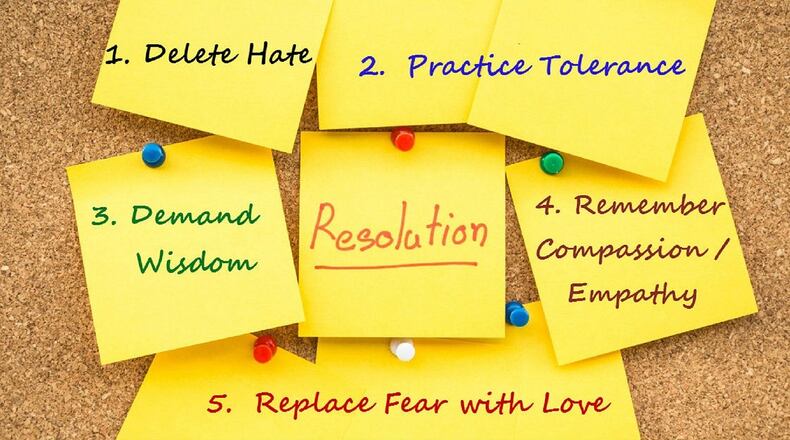 1. Delete Hate

2. Practice Tolerance

3. Demand Wisdom

Resolution

4. Remember Compassion / Empathy

5. Replace Fear with Love